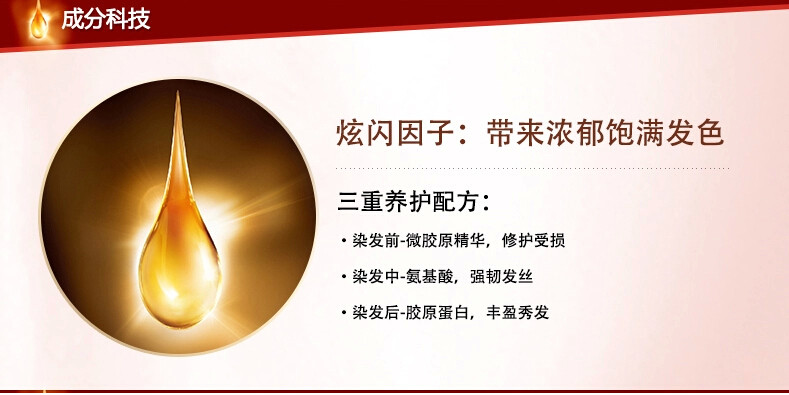 成分科技

炫闪因子：带来浓郁饱满发色

三重养护配方：

• 染发前-微胶原精华，修护受损

• 染发中-氨基酸，强韧发丝

• 染发后-胶原蛋白，丰盈秀发